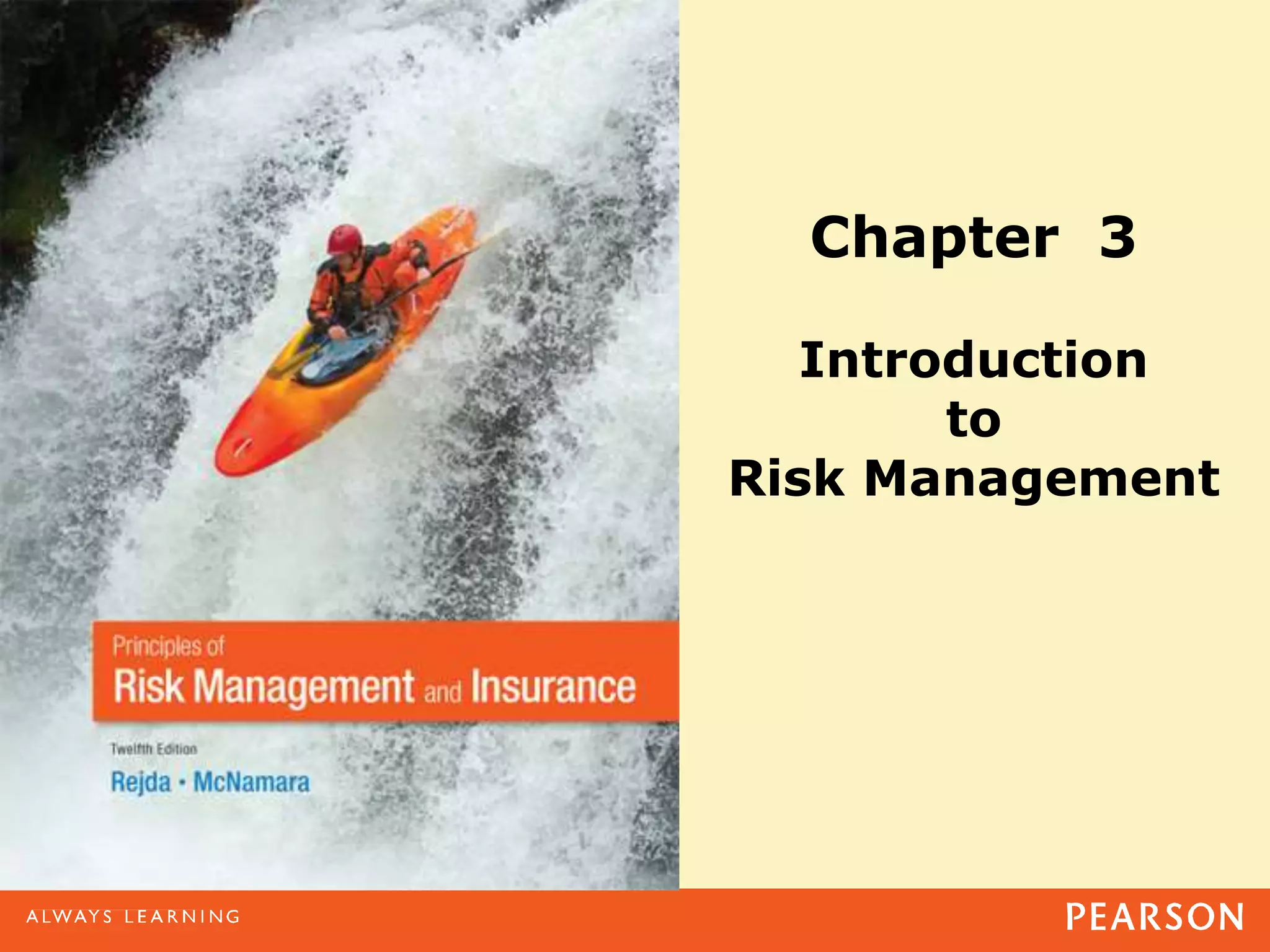 Principles of
Risk Management and Insurance

Twelfth Edition

Rejda • McNamara

Chapter 3

Introduction
to
Risk Management

ALWAYS LEARNING

PEARSON